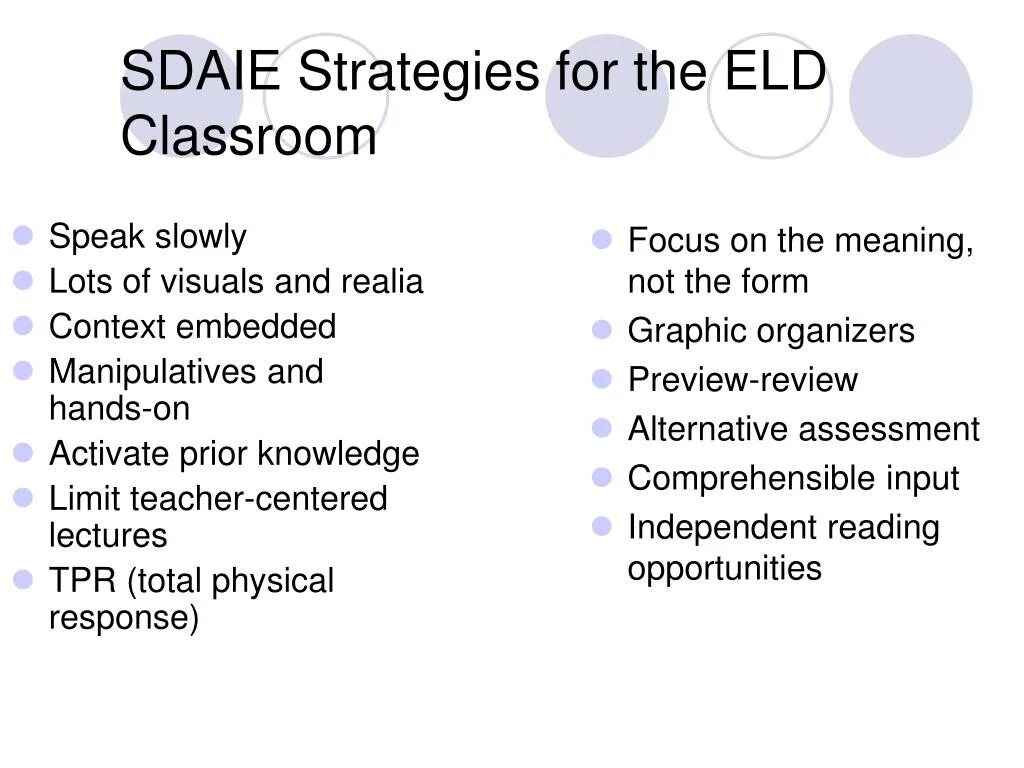 SDAIE Strategies for the ELD Classroom

- Speak slowly
- Lots of visuals and realia
- Context embedded
- Manipulatives and hands-on
- Activate prior knowledge
- Limit teacher-centered lectures
- TPR (total physical response)

- Focus on the meaning, not the form
- Graphic organizers
- Preview-review
- Alternative assessment
- Comprehensible input
- Independent reading opportunities